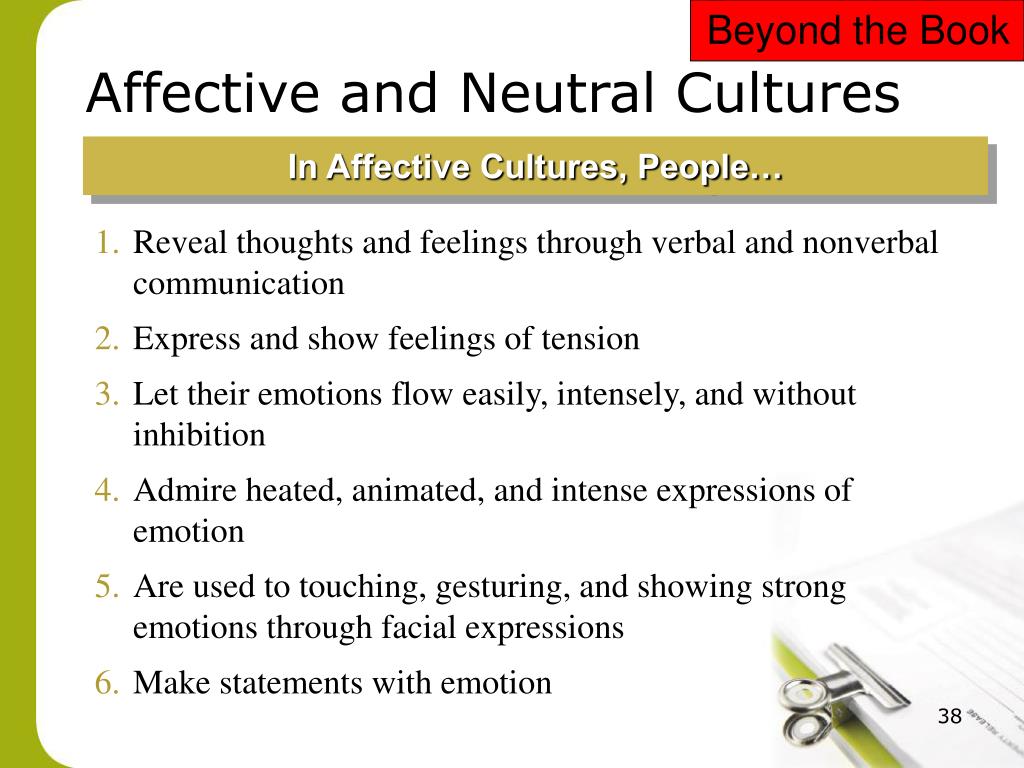 Beyond the Book

Affective and Neutral Cultures

In Affective Cultures, People…

1. Reveal thoughts and feelings through verbal and nonverbal communication
2. Express and show feelings of tension
3. Let their emotions flow easily, intensely, and without inhibition
4. Admire heated, animated, and intense expressions of emotion
5. Are used to touching, gesturing, and showing strong emotions through facial expressions
6. Make statements with emotion

38